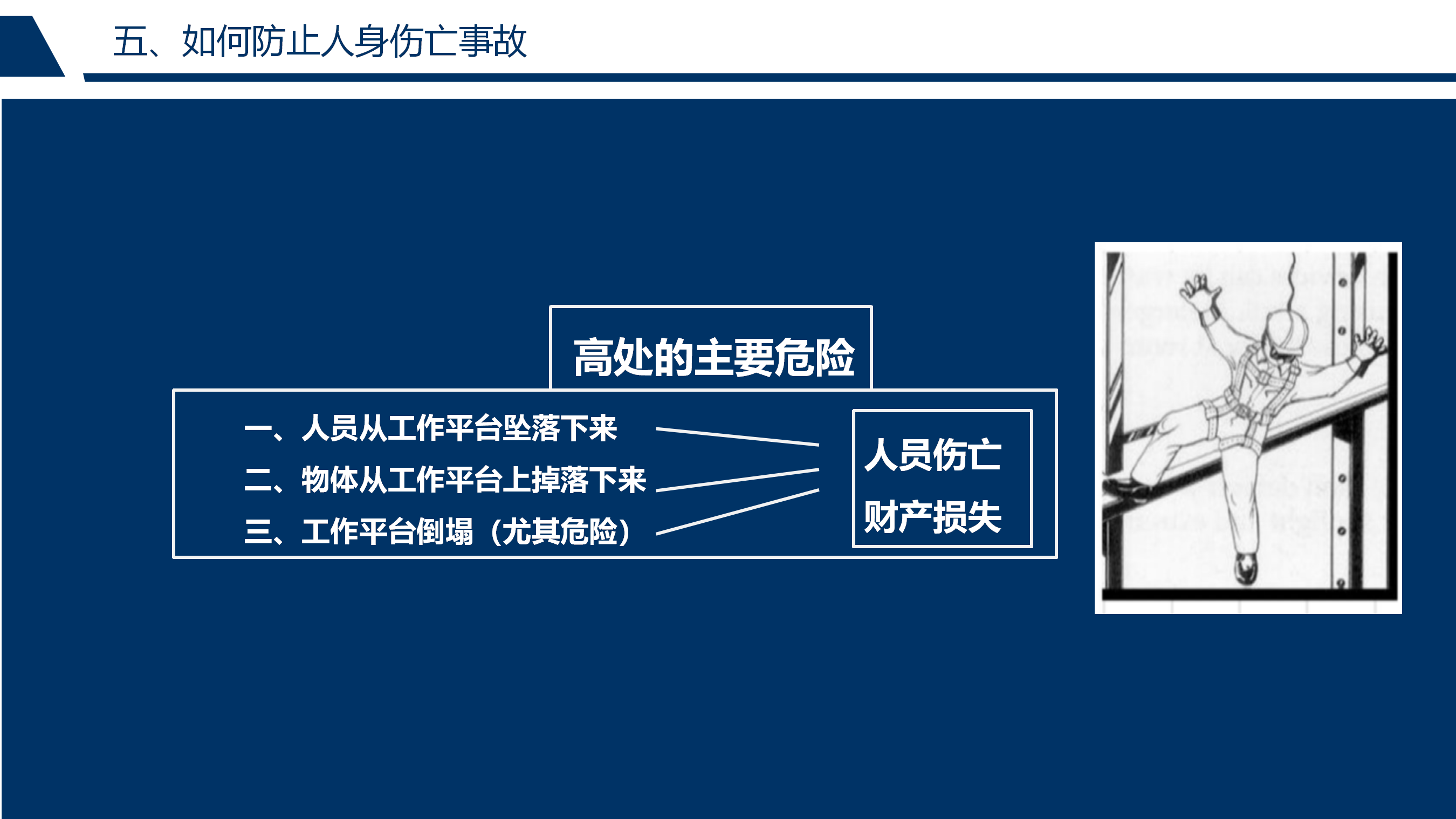 五、如何防止人身伤亡事故

高处的主要危险

一、人员从工作平台坠落下来

二、物体从工作平台上掉落下来

三、工作平台倒塌（尤其危险）

人员伤亡

财产损失